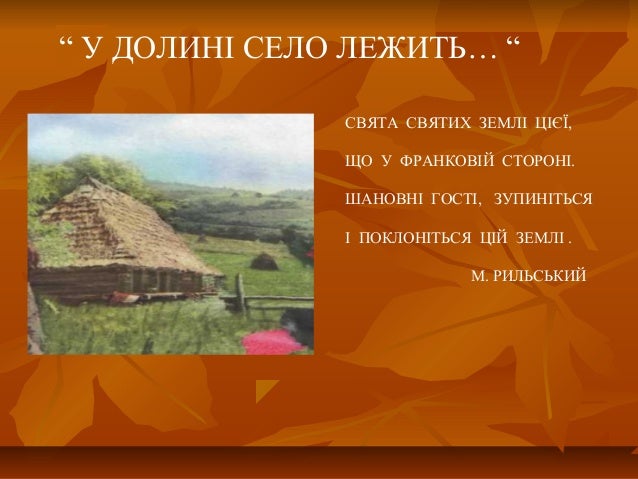 “ У ДОЛИНІ СЕЛО ЛЕЖИТЬ… “

СВЯТА СВЯТИХ ЗЕМЛІ ЦІЄЇ,
ЩО У ФРАНКОВІЙ СТОРОНІ.
ШАНОВНІ ГОСТІ, ЗУПИНІТЬСЯ
І ПОКЛОНІТЬСЯ ЦІЙ ЗЕМЛІ .

М. РИЛЬСЬКИЙ